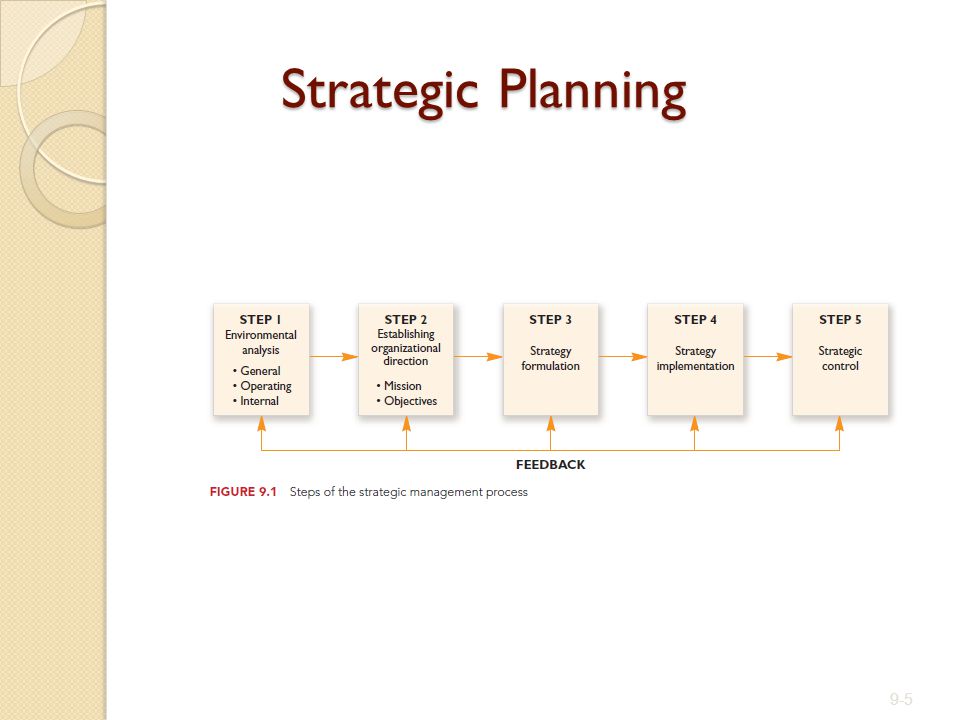 Strategic Planning

STEP 1
Environmental analysis
• General
• Operating
• Internal

STEP 2
Establishing organizational direction
• Mission
• Objectives

STEP 3
Strategy formulation

STEP 4
Strategy implementation

STEP 5
Strategic control

FEEDBACK

FIGURE 9.1 Steps of the strategic management process

9-5